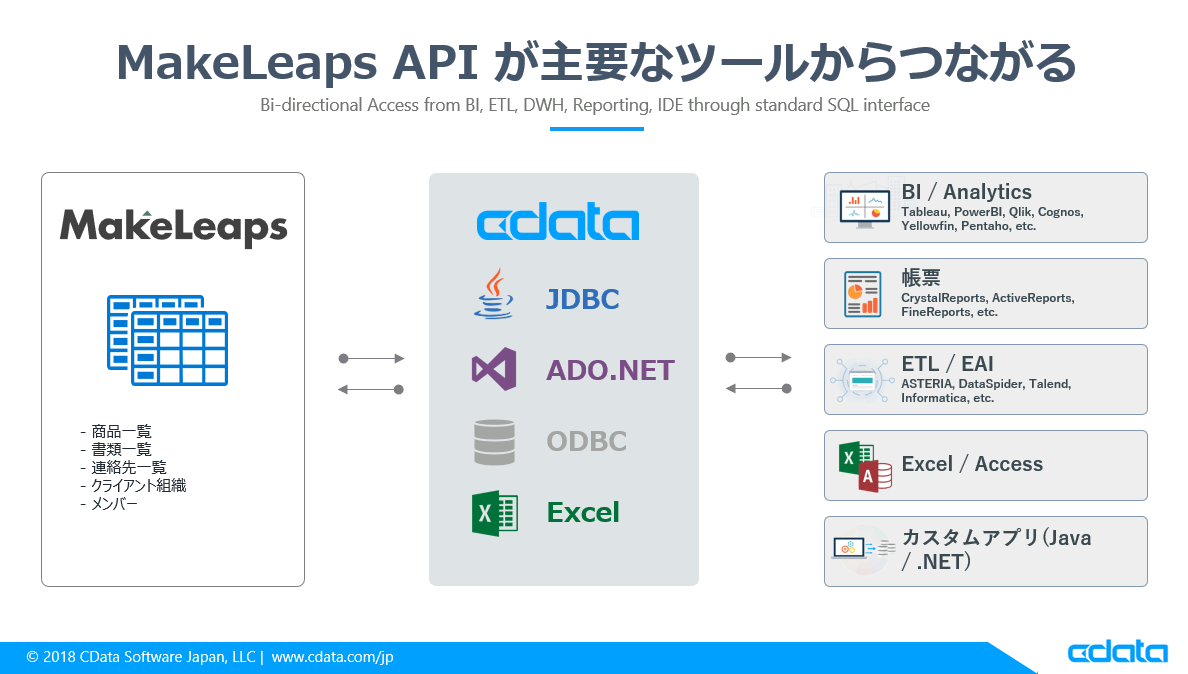 MakeLeaps API が主要なツールからつながる

Bi-directional Access from BI, ETL, DWH, Reporting, IDE through standard SQL interface

MakeLeaps

- 商品一覧
- 書類一覧
- 連絡先一覧
- クライアント組織
- メンバー

cdata

JDBC

ADO.NET

ODBC

Excel

BI / Analytics
Tableau, PowerBI, Qlik, Cognos, Yellowfin, Pentaho, etc.

帳票
CrystalReports, ActiveReports, FineReports, etc.

ETL / EAI
ASTERIA, DataSpider, Talend, Informatica, etc.

Excel / Access

カスタムアプリ（Java / .NET）

© 2018 CData Software Japan, LLC | www.cdata.com/jp

cdata